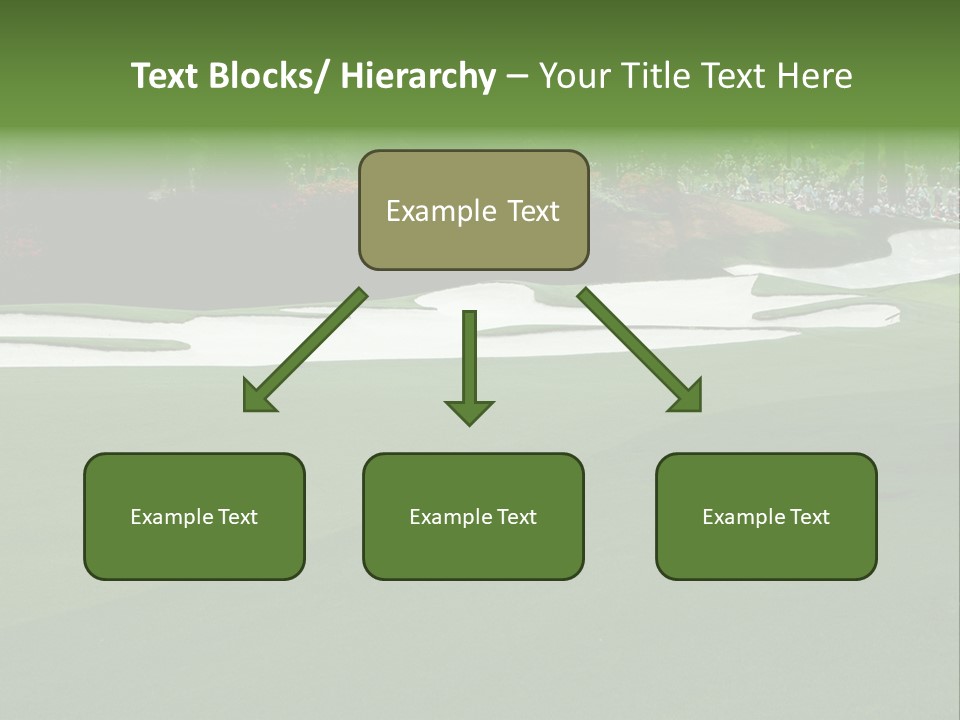 Text Blocks/ Hierarchy – Your Title Text Here

Example Text

Example Text

Example Text

Example Text